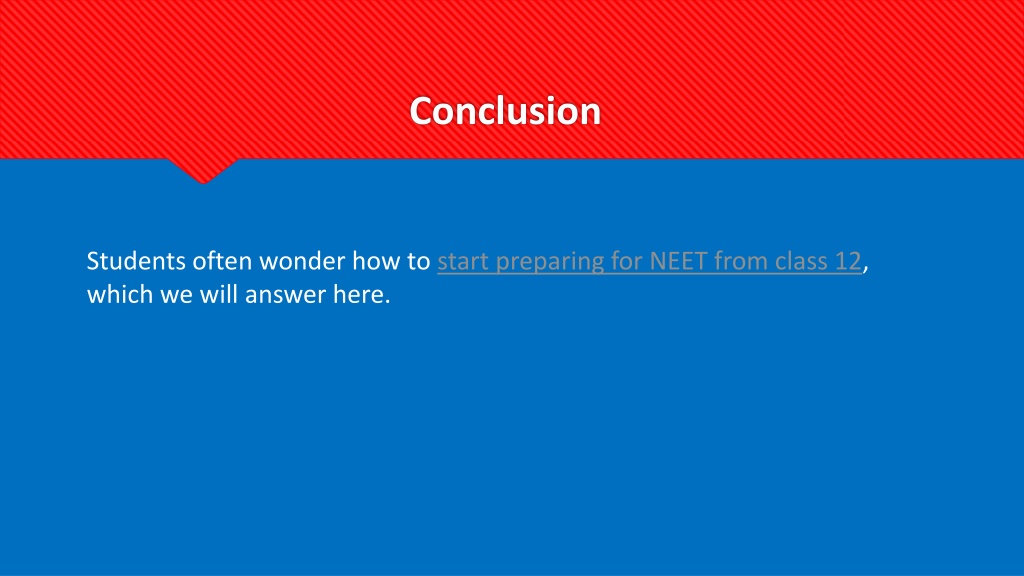 Conclusion

Students often wonder how to start preparing for NEET from class 12, which we will answer here.